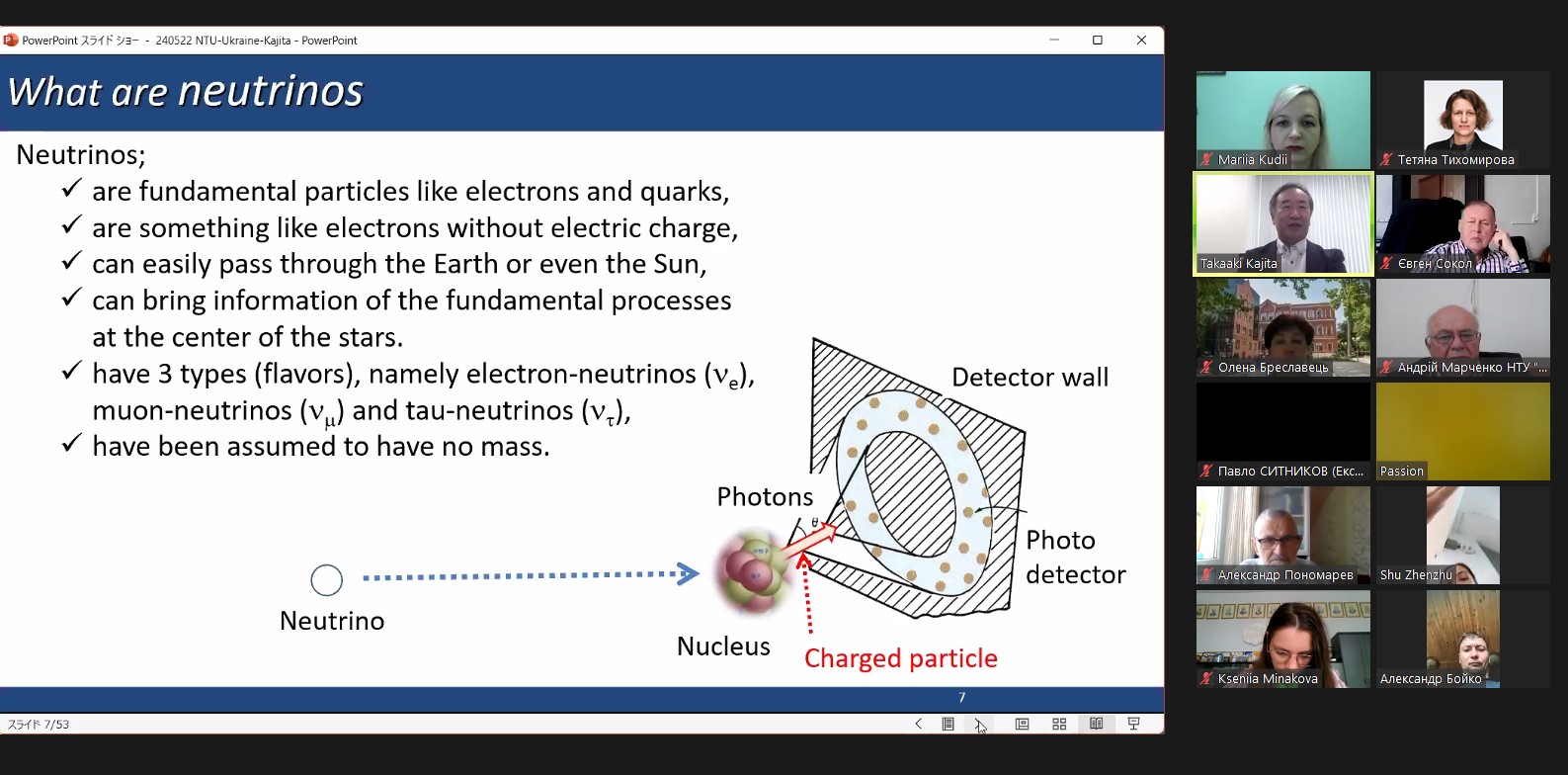 PowerPoint スライド ショー - 240522 NTU-Ukraine-Kajita - PowerPoint

What are neutrinos

Neutrinos;
✓ are fundamental particles like electrons and quarks,
✓ are something like electrons without electric charge,
✓ can easily pass through the Earth or even the Sun,
✓ can bring information of the fundamental processes at the center of the stars.
✓ have 3 types (flavors), namely electron-neutrinos ($\nu_e$), muon-neutrinos ($\nu_\mu$) and tau-neutrinos ($\nu_\tau$),
✓ have been assumed to have no mass.

Detector wall
Photons
$\theta$
Photo detector
Neutrino
Nucleus
Charged particle

7

スライド 7/53

Mariia Kudii
Тетяна Тихомирова
Takaaki Kajita
Євген Сокол
Олена Бреславець
Андрій Марченко НТУ "...
Павло СИТНИКОВ (Екс...
Passion
Александр Пономарев
Shu Zhenzhu
Kseniia Minakova
Александр Бойко